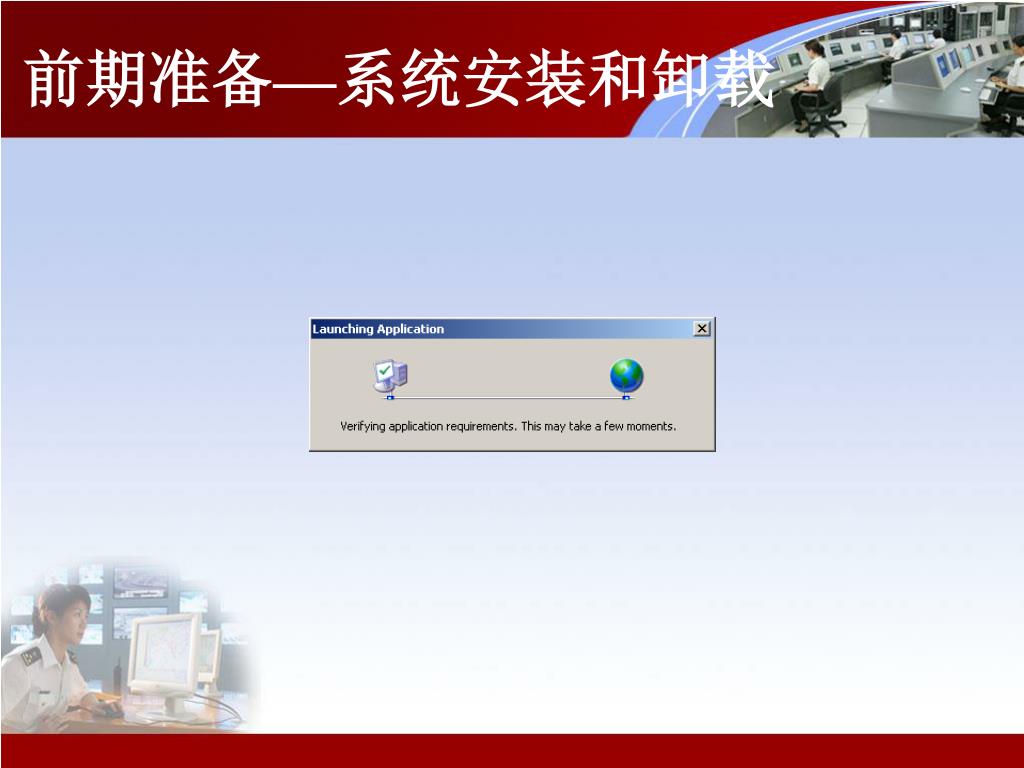 前期准备—系统安装和卸载

Launching Application

Verifying application requirements. This may take a few moments.